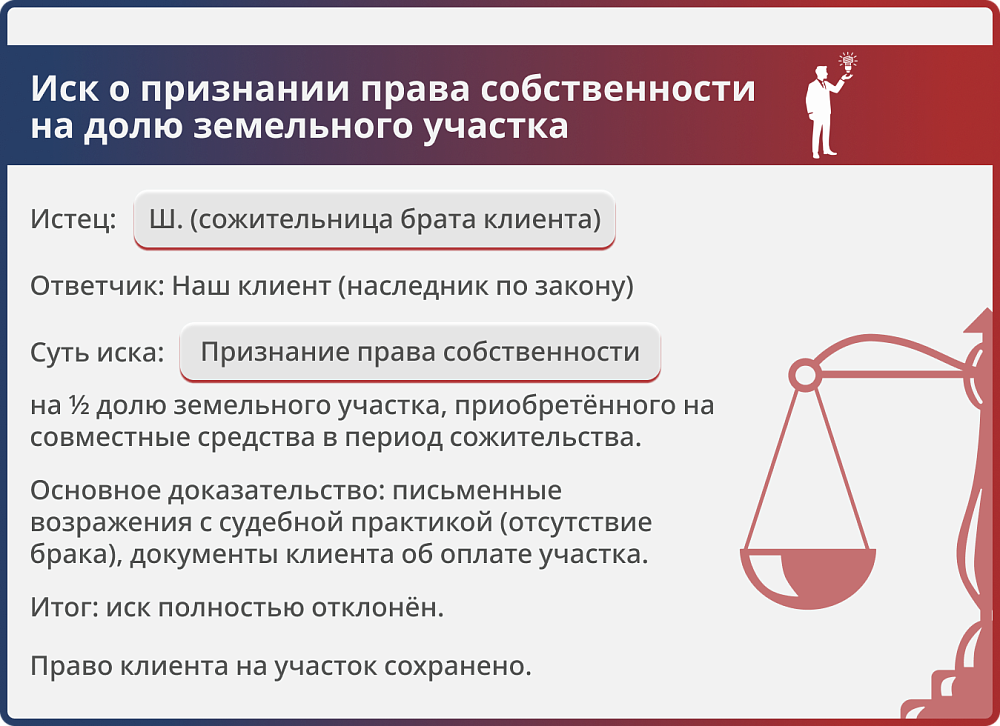 Иск о признании права собственности на долю земельного участка

Истец: Ш. (сожительница брата клиента)

Ответчик: Наш клиент (наследник по закону)

Суть иска: Признание права собственности

на ½ долю земельного участка, приобретённого на совместные средства в период сожительства.

Основное доказательство: письменные возражения с судебной практикой (отсутствие брака), документы клиента об оплате участка.

Итог: иск полностью отклонён.

Право клиента на участок сохранено.